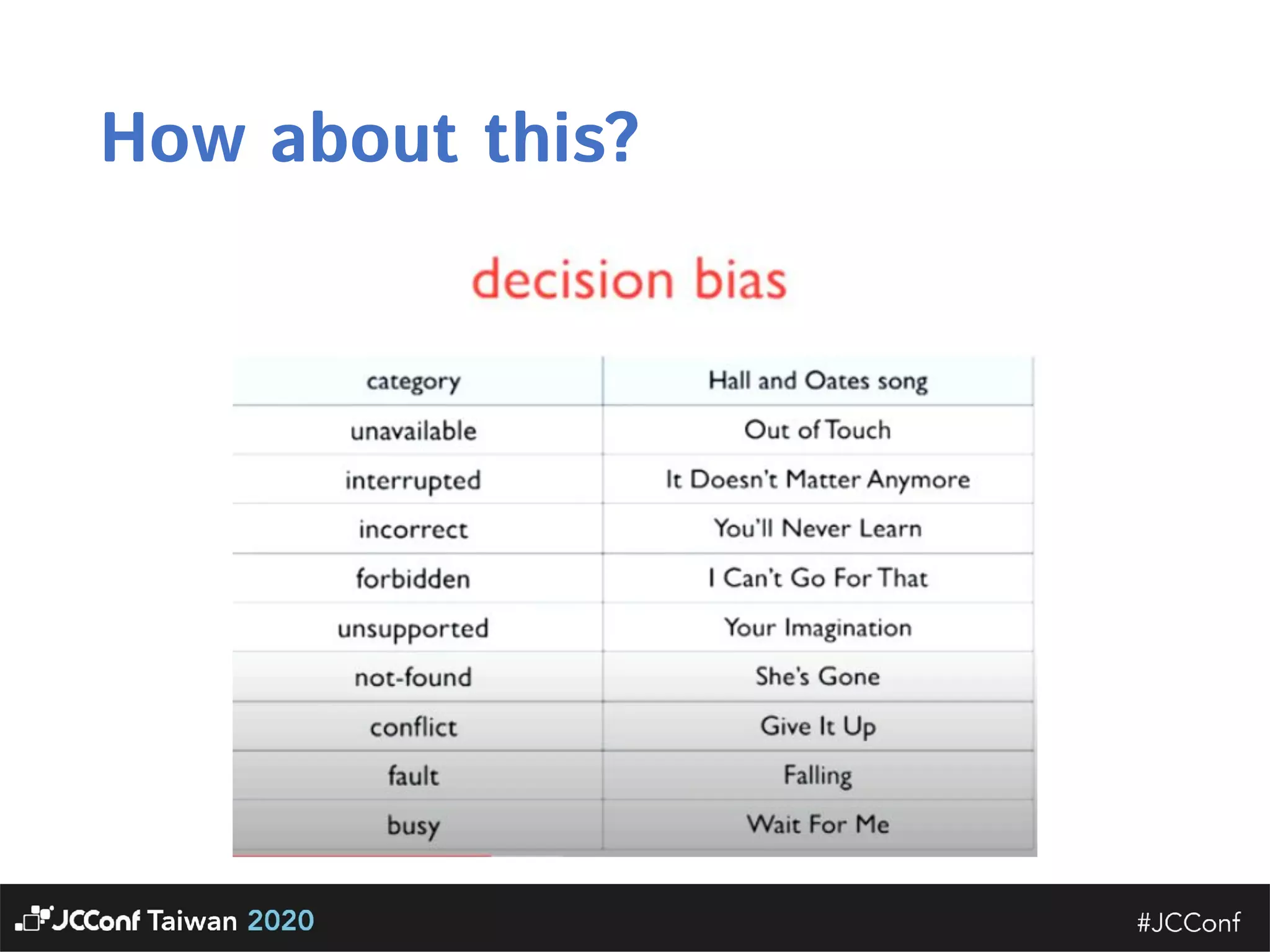 How about this?

decision bias

| category | Hall and Oates song |
|---|---|
| unavailable | Out of Touch |
| interrupted | It Doesn't Matter Anymore |
| incorrect | You'll Never Learn |
| forbidden | I Can't Go For That |
| unsupported | Your Imagination |
| not-found | She's Gone |
| conflict | Give It Up |
| fault | Falling |
| busy | Wait For Me |

JCConf Taiwan 2020

#JCConf